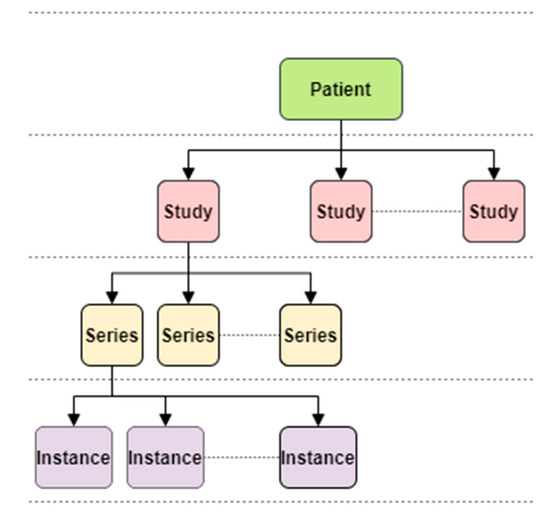 Patient

Study
Study
Study

Series
Series
Series

Instance
Instance
Instance